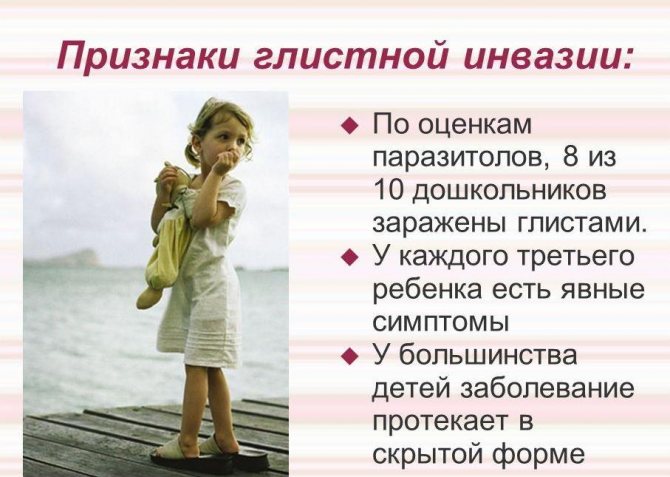 Признаки глистной инвазии:

◆ По оценкам паразитолов, 8 из 10 дошкольников заражены глистами.
◆ У каждого третьего ребенка есть явные симптомы
◆ У большинства детей заболевание протекает в скрытой форме